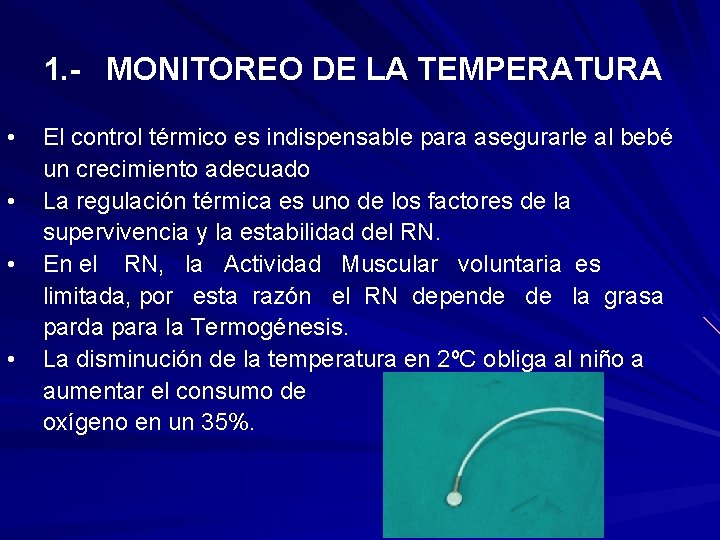 1.- MONITOREO DE LA TEMPERATURA

• El control térmico es indispensable para asegurarle al bebé un crecimiento adecuado
• La regulación térmica es uno de los factores de la supervivencia y la estabilidad del RN.
• En el RN, la Actividad Muscular voluntaria es limitada, por esta razón el RN depende de la grasa parda para la Termogénesis.
• La disminución de la temperatura en 2ºC obliga al niño a aumentar el consumo de oxígeno en un 35%.